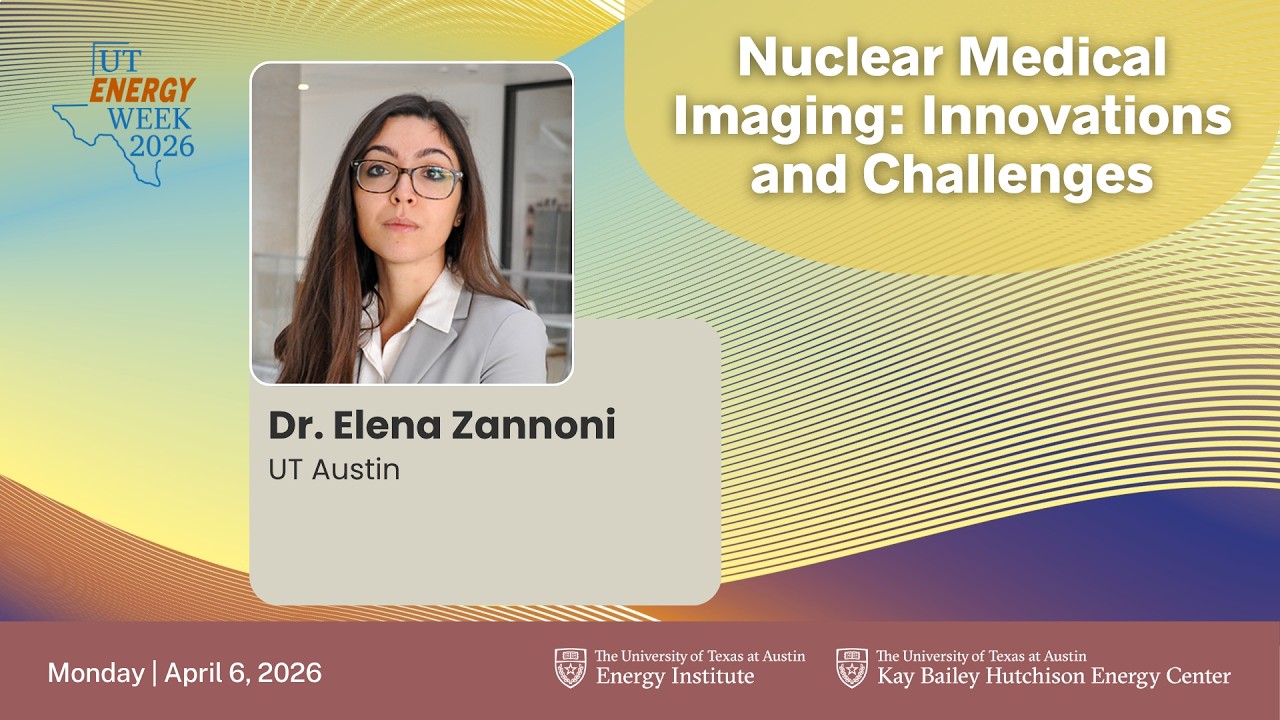 UT ENERGY WEEK 2026

Nuclear Medical Imaging: Innovations and Challenges

Dr. Elena Zannoni
UT Austin

Monday | April 6, 2026

The University of Texas at Austin
Energy Institute

The University of Texas at Austin
Kay Bailey Hutchison Energy Center